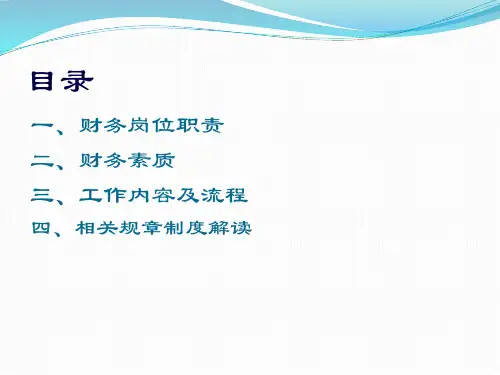 目录

一、财务岗位职责

二、财务素质

三、工作内容及流程

四、相关规章制度解读